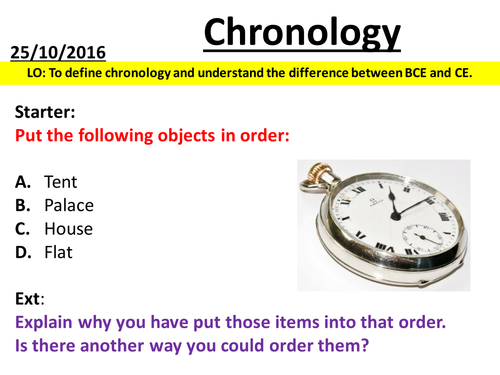 Chronology

25/10/2016

LO: To define chronology and understand the difference between BCE and CE.

Starter:
Put the following objects in order:

A. Tent
B. Palace
C. House
D. Flat

Ext:
Explain why you have put those items into that order.
Is there another way you could order them?